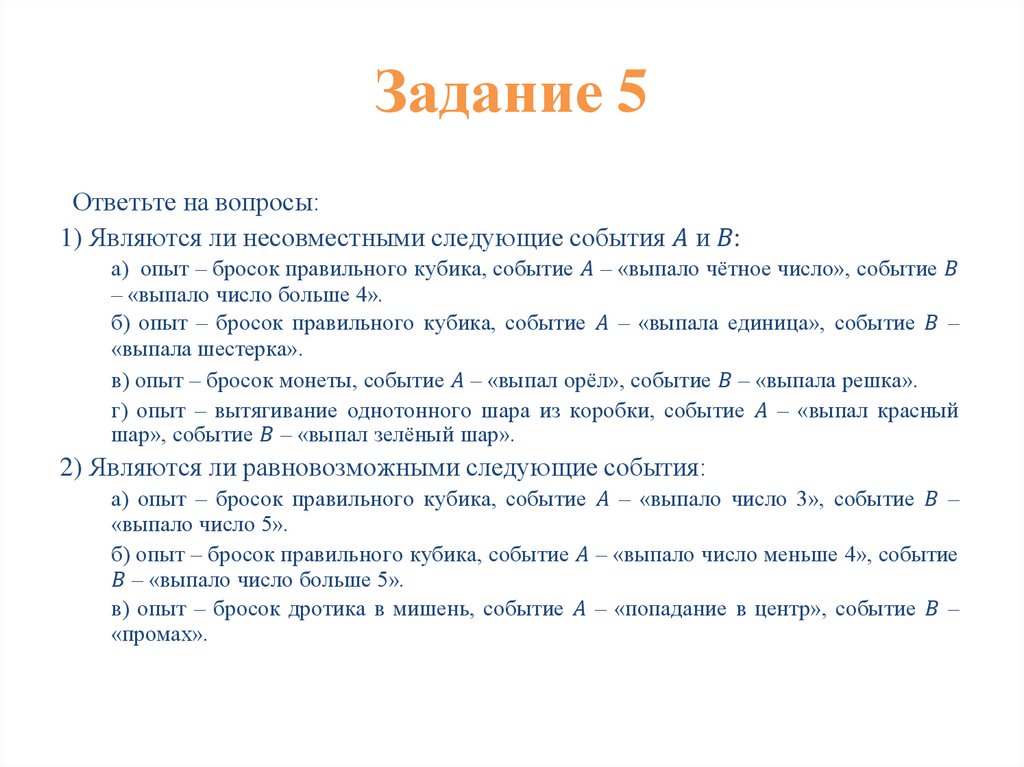 Задание 5

Ответьте на вопросы:

1) Являются ли несовместными следующие события $A$ и $B$:

а) опыт – бросок правильного кубика, событие $A$ – «выпало чётное число», событие $B$ – «выпало число больше 4».

б) опыт – бросок правильного кубика, событие $A$ – «выпала единица», событие $B$ – «выпала шестерка».

в) опыт – бросок монеты, событие $A$ – «выпал орёл», событие $B$ – «выпала решка».

г) опыт – вытягивание однотонного шара из коробки, событие $A$ – «выпал красный шар», событие $B$ – «выпал зелёный шар».

2) Являются ли равновозможными следующие события:

а) опыт – бросок правильного кубика, событие $A$ – «выпало число 3», событие $B$ – «выпало число 5».

б) опыт – бросок правильного кубика, событие $A$ – «выпало число меньше 4», событие $B$ – «выпало число больше 5».

в) опыт – бросок дротика в мишень, событие $A$ – «попадание в центр», событие $B$ – «промах».